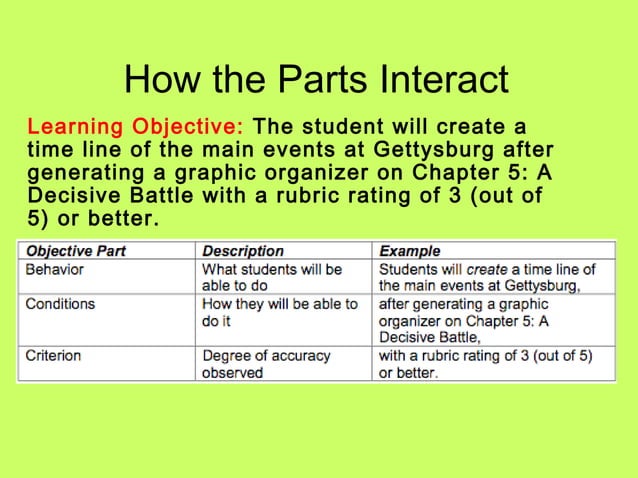 How the Parts Interact

Learning Objective: The student will create a time line of the main events at Gettysburg after generating a graphic organizer on Chapter 5: A Decisive Battle with a rubric rating of 3 (out of 5) or better.

| Objective Part | Description | Example |
|---|---|---|
| Behavior | What students will be able to do | Students will create a time line of the main events at Gettysburg, |
| Conditions | How they will be able to do it | after generating a graphic organizer on Chapter 5: A Decisive Battle, |
| Criterion | Degree of accuracy observed | with a rubric rating of 3 (out of 5) or better. |